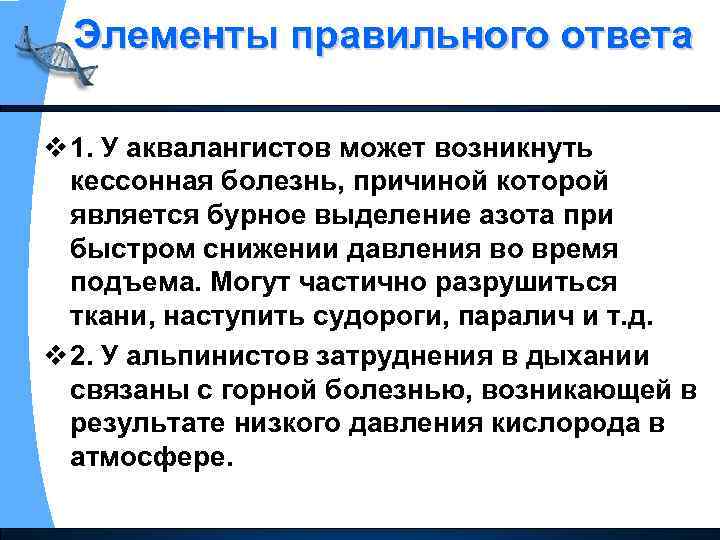 Элементы правильного ответа

❖ 1. У аквалангистов может возникнуть кессонная болезнь, причиной которой является бурное выделение азота при быстром снижении давления во время подъема. Могут частично разрушиться ткани, наступить судороги, паралич и т.д.

❖ 2. У альпинистов затруднения в дыхании связаны с горной болезнью, возникающей в результате низкого давления кислорода в атмосфере.